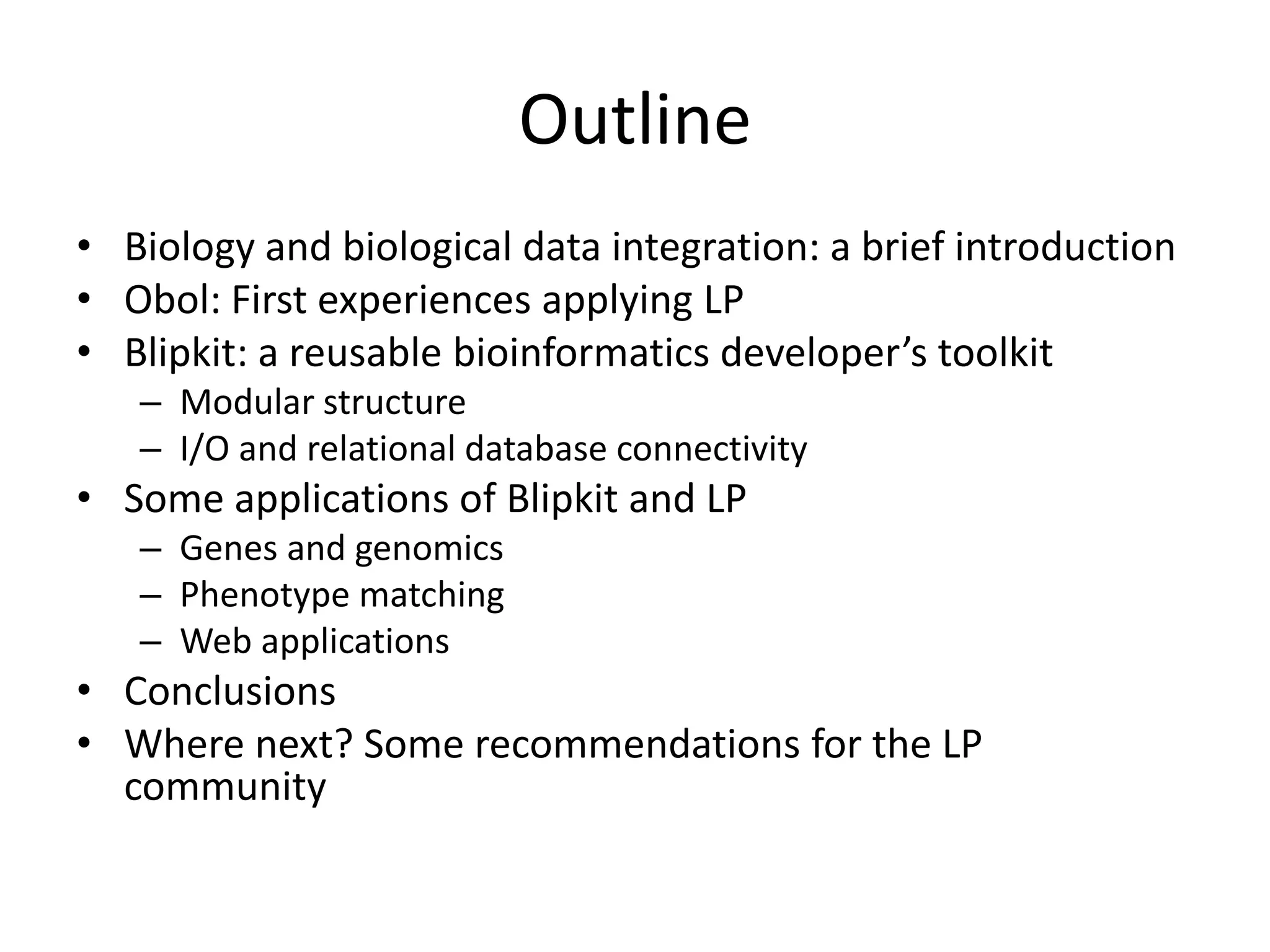 Outline

• Biology and biological data integration: a brief introduction
• Obol: First experiences applying LP
• Blipkit: a reusable bioinformatics developer’s toolkit
  – Modular structure
  – I/O and relational database connectivity
• Some applications of Blipkit and LP
  – Genes and genomics
  – Phenotype matching
  – Web applications
• Conclusions
• Where next? Some recommendations for the LP community